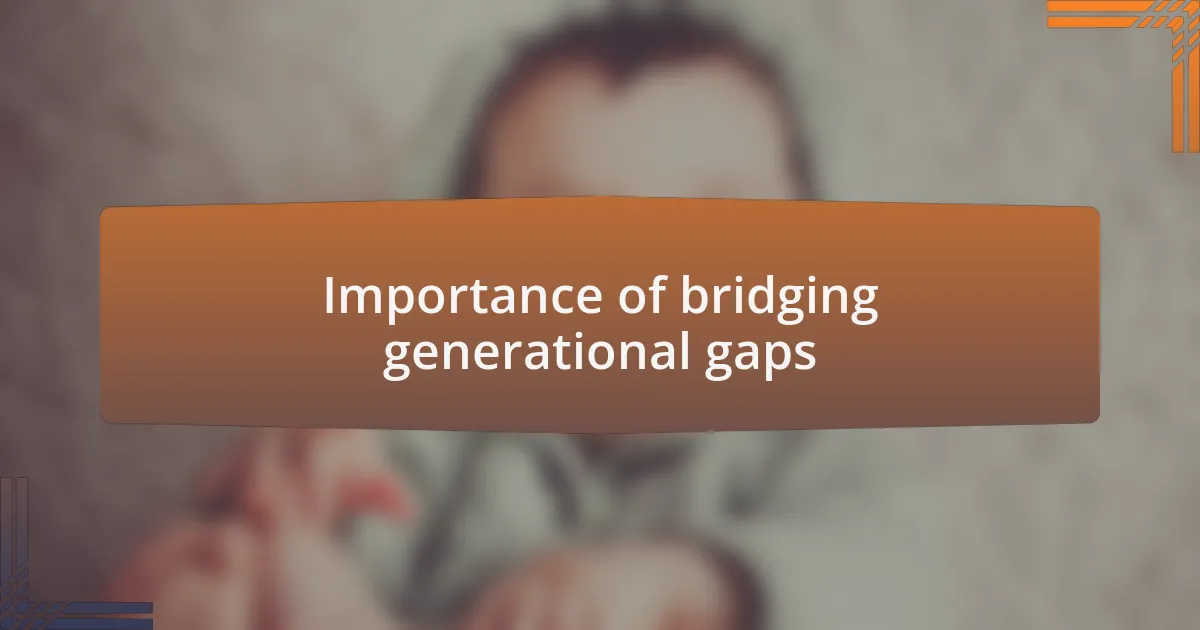 Importance of bridging generational gaps